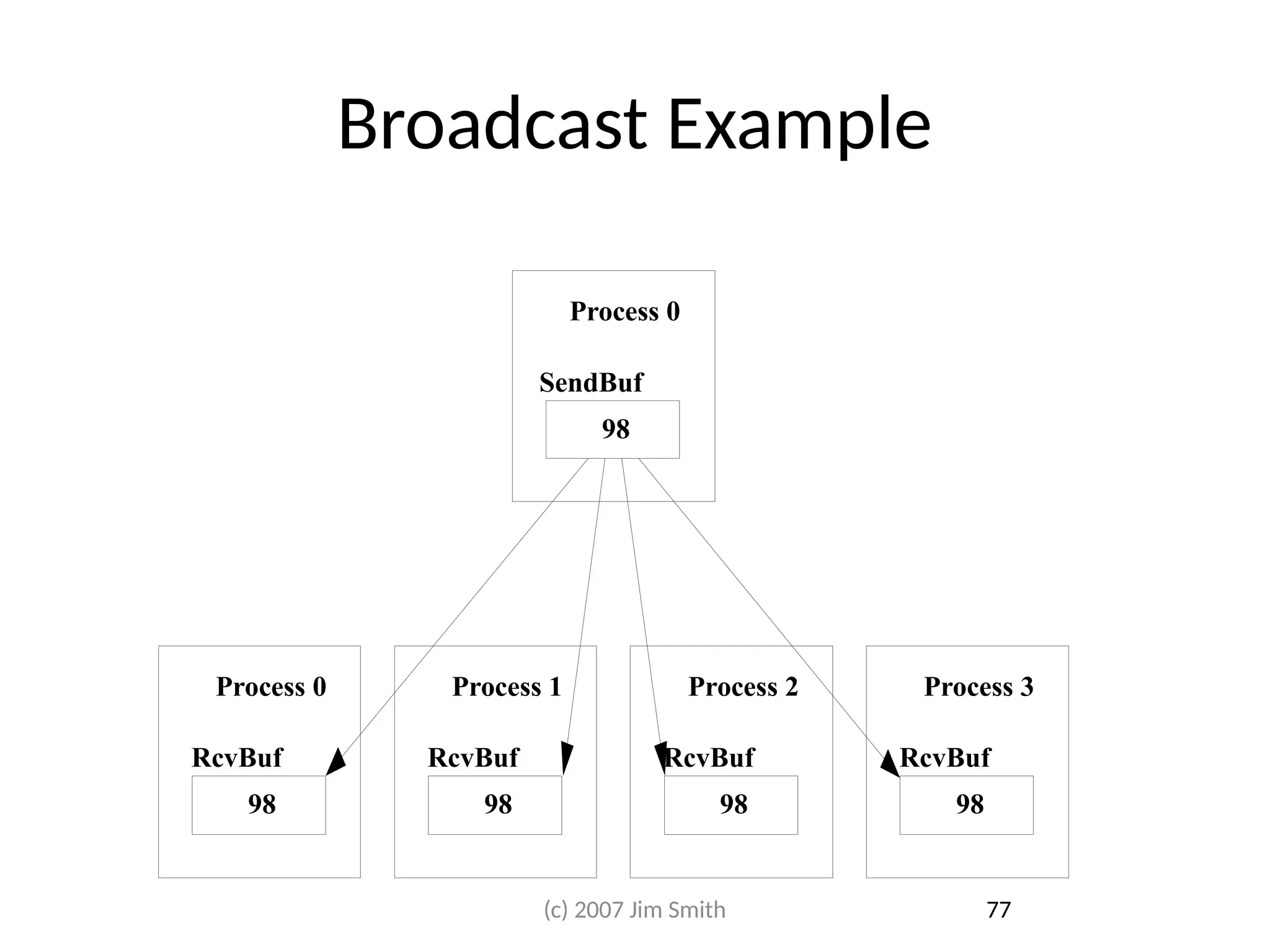 Broadcast Example

Process 0

SendBuf

98

Process 0

RcvBuf

98

Process 1

RcvBuf

98

Process 2

RcvBuf

98

Process 3

RcvBuf

98

(c) 2007 Jim Smith

77